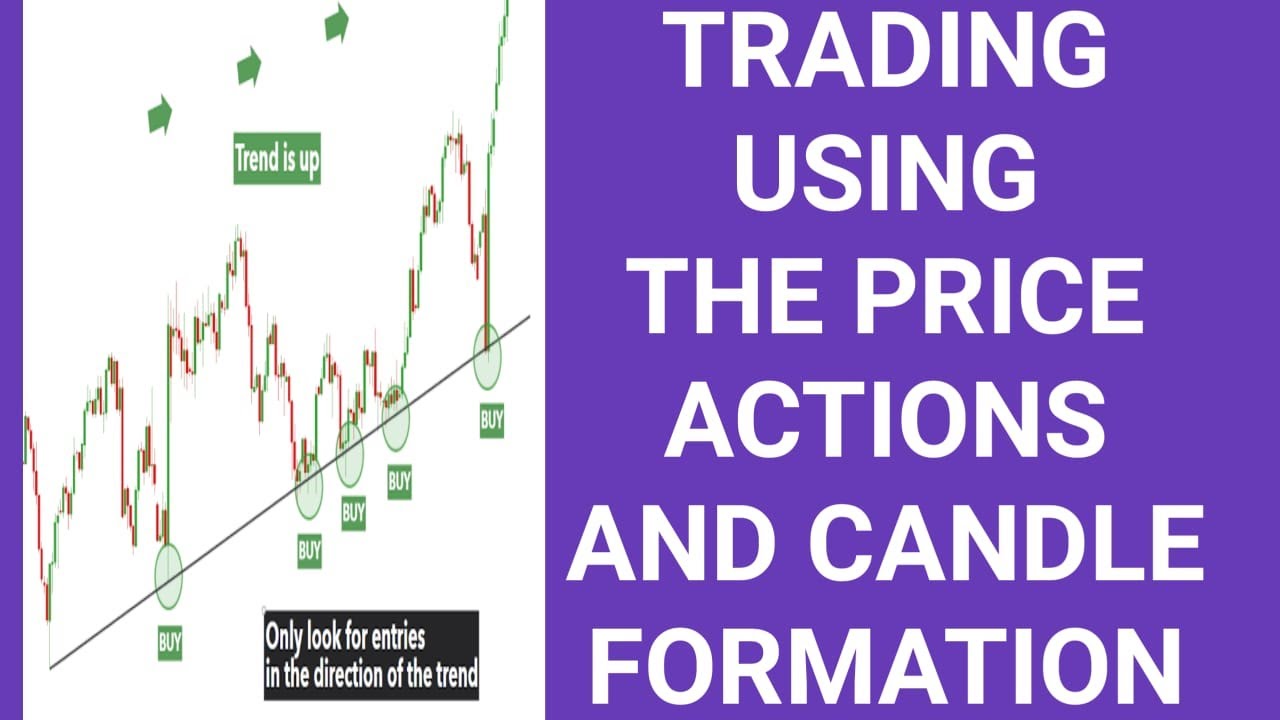 Trend is up

BUY

BUY

BUY

BUY

BUY

Only look for entries in the direction of the trend

TRADING USING THE PRICE ACTIONS AND CANDLE FORMATION